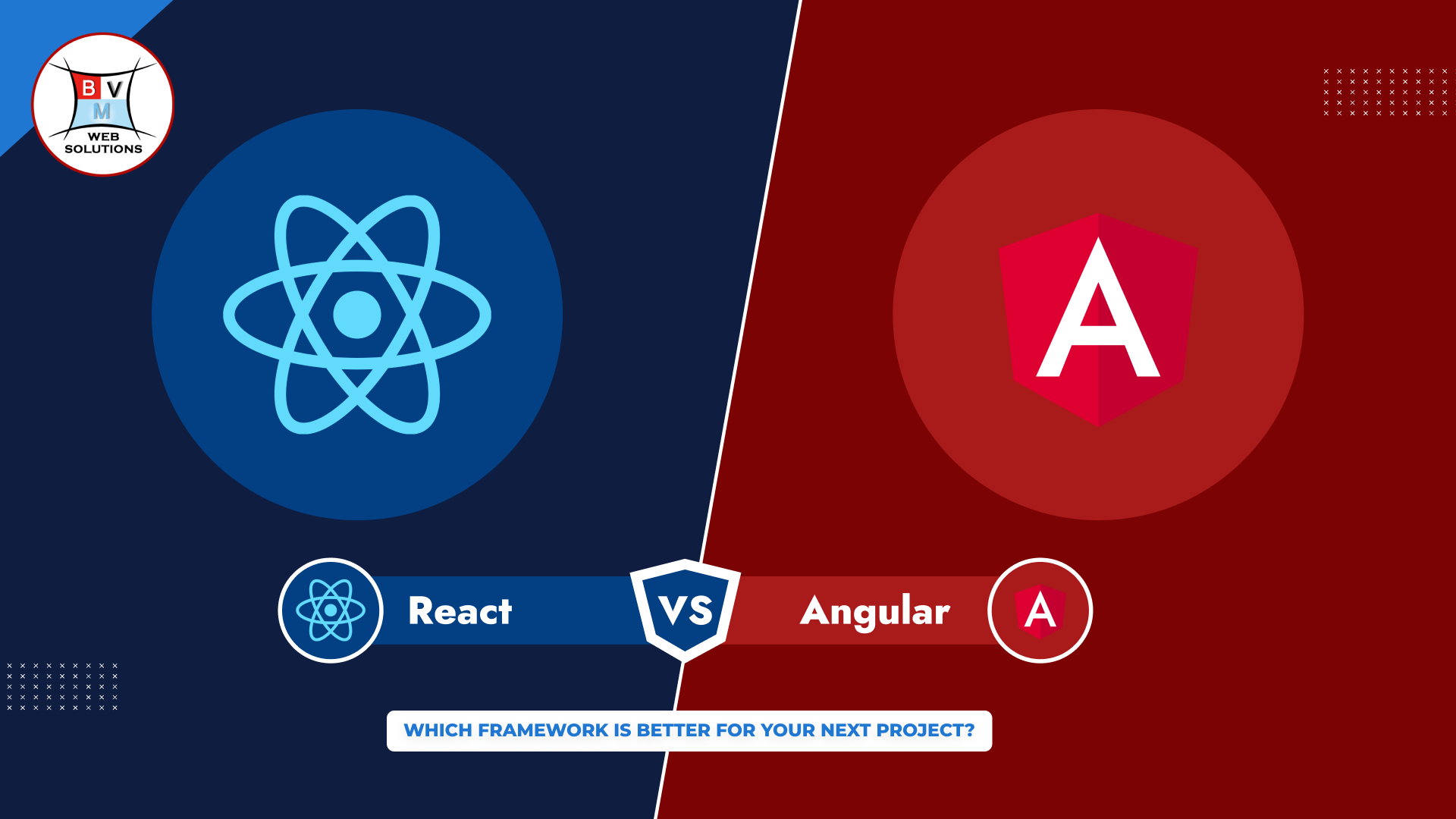 B V M
WEB SOLUTIONS

A

React VS Angular

A

WHICH FRAMEWORK IS BETTER FOR YOUR NEXT PROJECT?